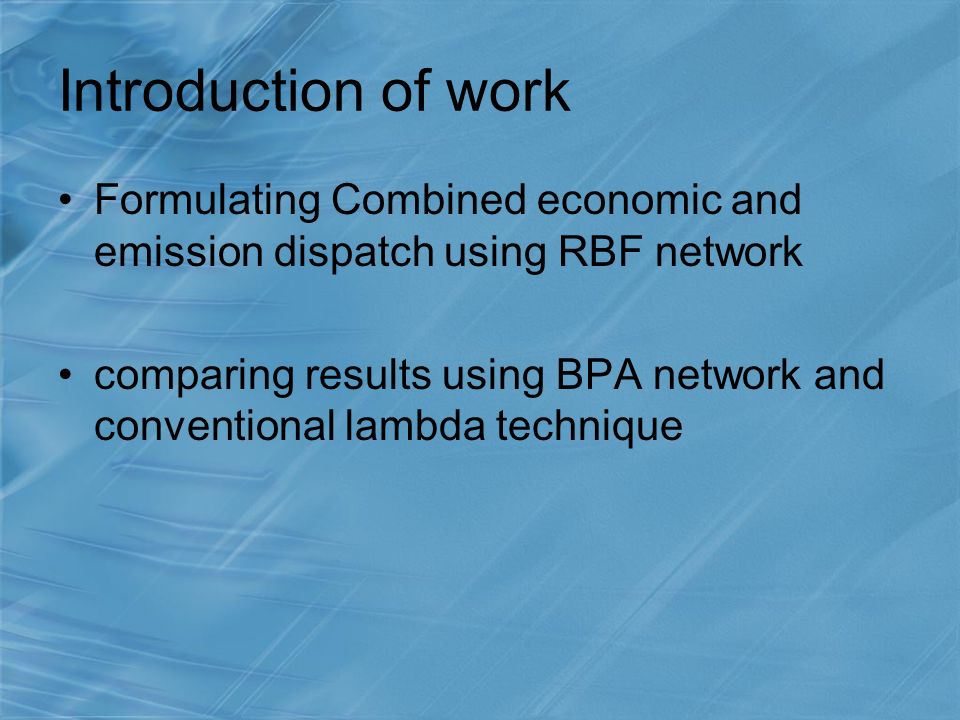 Introduction of work

• Formulating Combined economic and emission dispatch using RBF network

• comparing results using BPA network and conventional lambda technique